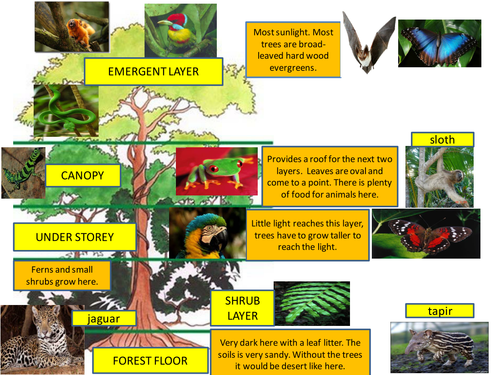 EMERGENT LAYER

Most sunlight. Most trees are broad-leaved hard wood evergreens.

sloth

CANOPY

Provides a roof for the next two layers. Leaves are oval and come to a point. There is plenty of food for animals here.

UNDER STOREY

Little light reaches this layer, trees have to grow taller to reach the light.

Ferns and small shrubs grow here.

SHRUB LAYER

jaguar

tapir

FOREST FLOOR

Very dark here with a leaf litter. The soils is very sandy. Without the trees it would be desert like here.